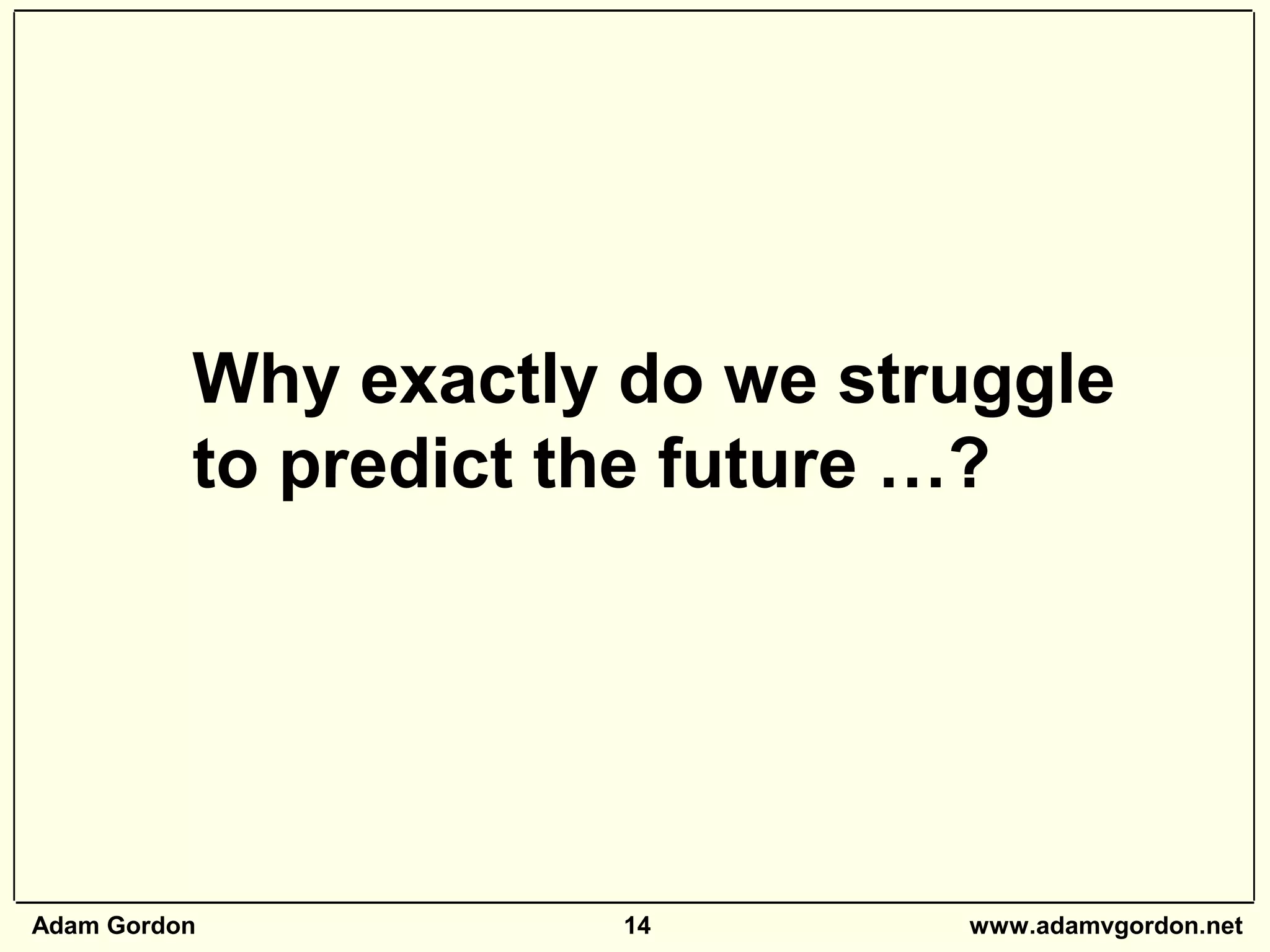 Why exactly do we struggle to predict the future …?

Adam Gordon

14

www.adamvgordon.net